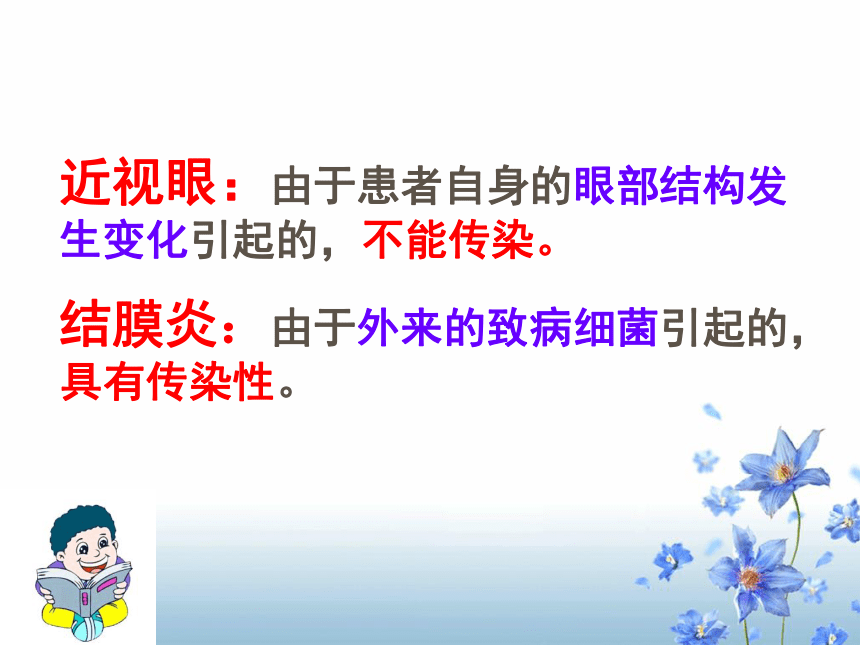 近视眼：由于患者自身的眼部结构发生变化引起的，不能传染。

结膜炎：由于外来的致病细菌引起的，具有传染性。